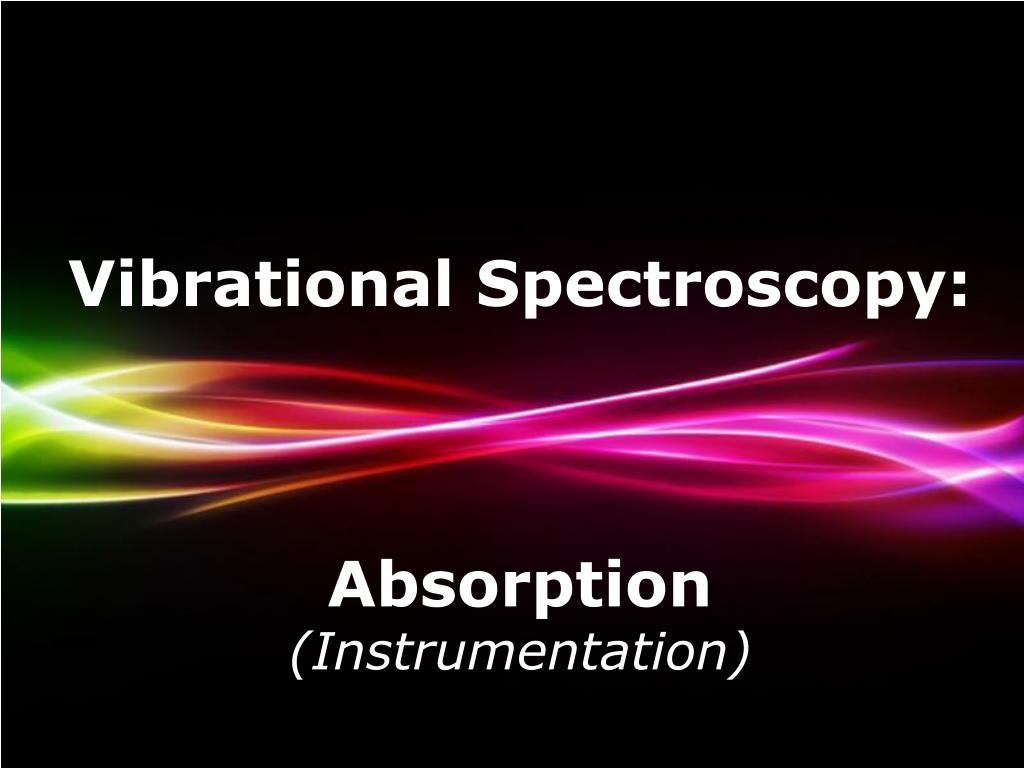 Vibrational Spectroscopy:

Absorption
(Instrumentation)